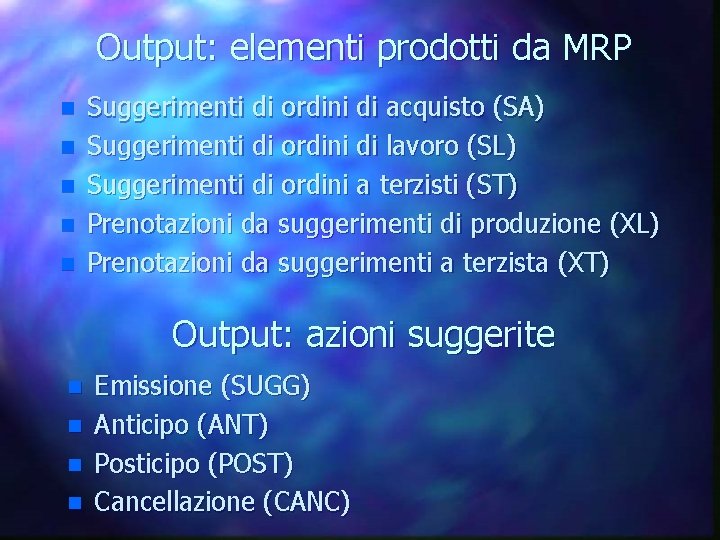 Output: elementi prodotti da MRP

- Suggerimenti di ordini di acquisto (SA)
- Suggerimenti di ordini di lavoro (SL)
- Suggerimenti di ordini a terzisti (ST)
- Prenotazioni da suggerimenti di produzione (XL)
- Prenotazioni da suggerimenti a terzista (XT)

Output: azioni suggerite

- Emissione (SUGG)
- Anticipo (ANT)
- Posticipo (POST)
- Cancellazione (CANC)